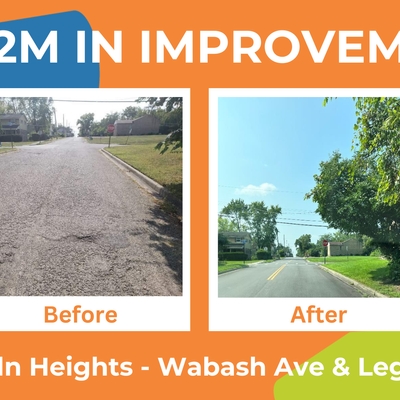 2M IN IMPROVEM

Before

After

ln Heights - Wabash Ave & Leg